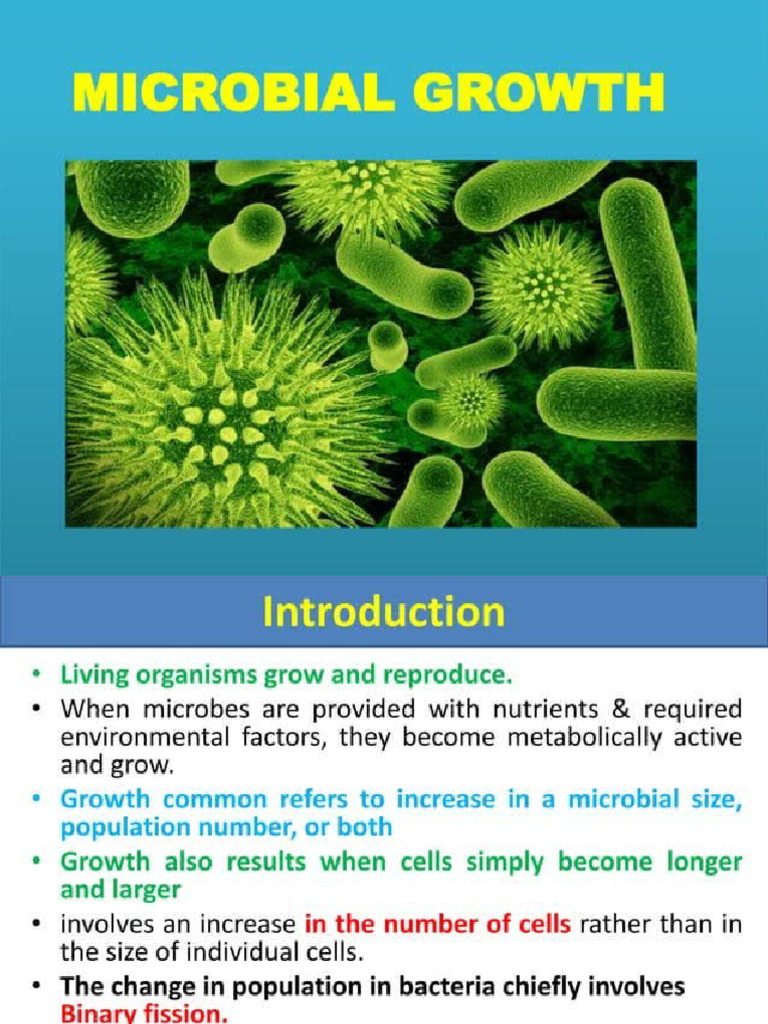 MICROBIAL GROWTH

Introduction

• Living organisms grow and reproduce.
• When microbes are provided with nutrients & required environmental factors, they become metabolically active and grow.
• Growth common refers to increase in a microbial size, population number, or both
• Growth also results when cells simply become longer and larger
• involves an increase in the number of cells rather than in the size of individual cells.
• The change in population in bacteria chiefly involves Binary fission.